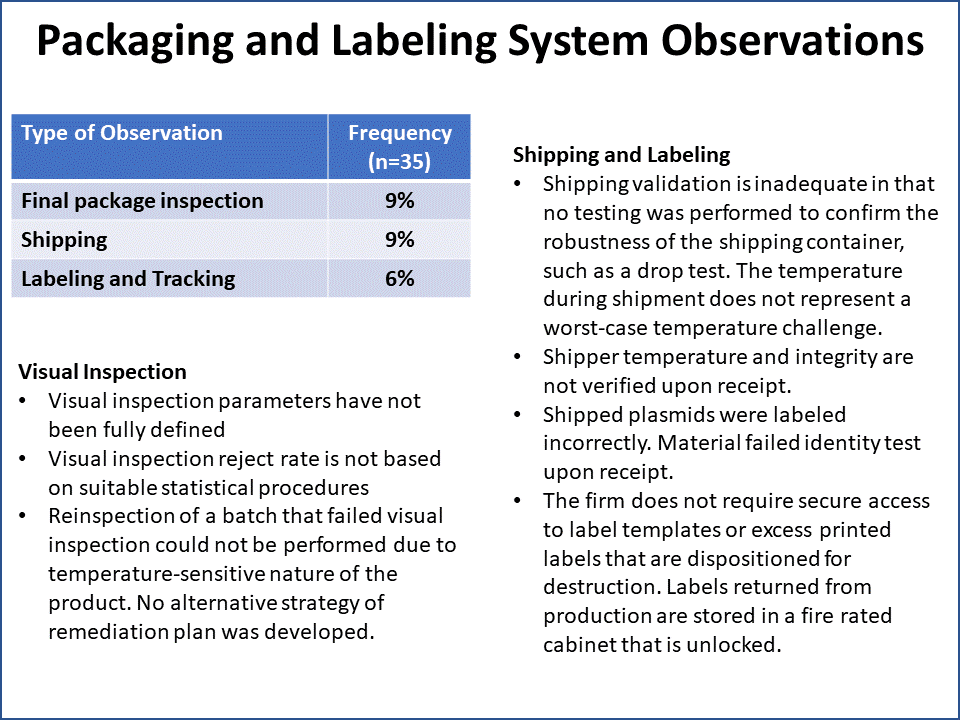 Packaging and Labeling System Observations

| Type of Observation | Frequency (n=35) |
|---|---|
| Final package inspection | 9% |
| Shipping | 9% |
| Labeling and Tracking | 6% |

Visual Inspection
• Visual inspection parameters have not been fully defined
• Visual inspection reject rate is not based on suitable statistical procedures
• Reinspection of a batch that failed visual inspection could not be performed due to temperature-sensitive nature of the product. No alternative strategy of remediation plan was developed.

Shipping and Labeling
• Shipping validation is inadequate in that no testing was performed to confirm the robustness of the shipping container, such as a drop test. The temperature during shipment does not represent a worst-case temperature challenge.
• Shipper temperature and integrity are not verified upon receipt.
• Shipped plasmids were labeled incorrectly. Material failed identity test upon receipt.
• The firm does not require secure access to label templates or excess printed labels that are dispositioned for destruction. Labels returned from production are stored in a fire rated cabinet that is unlocked.